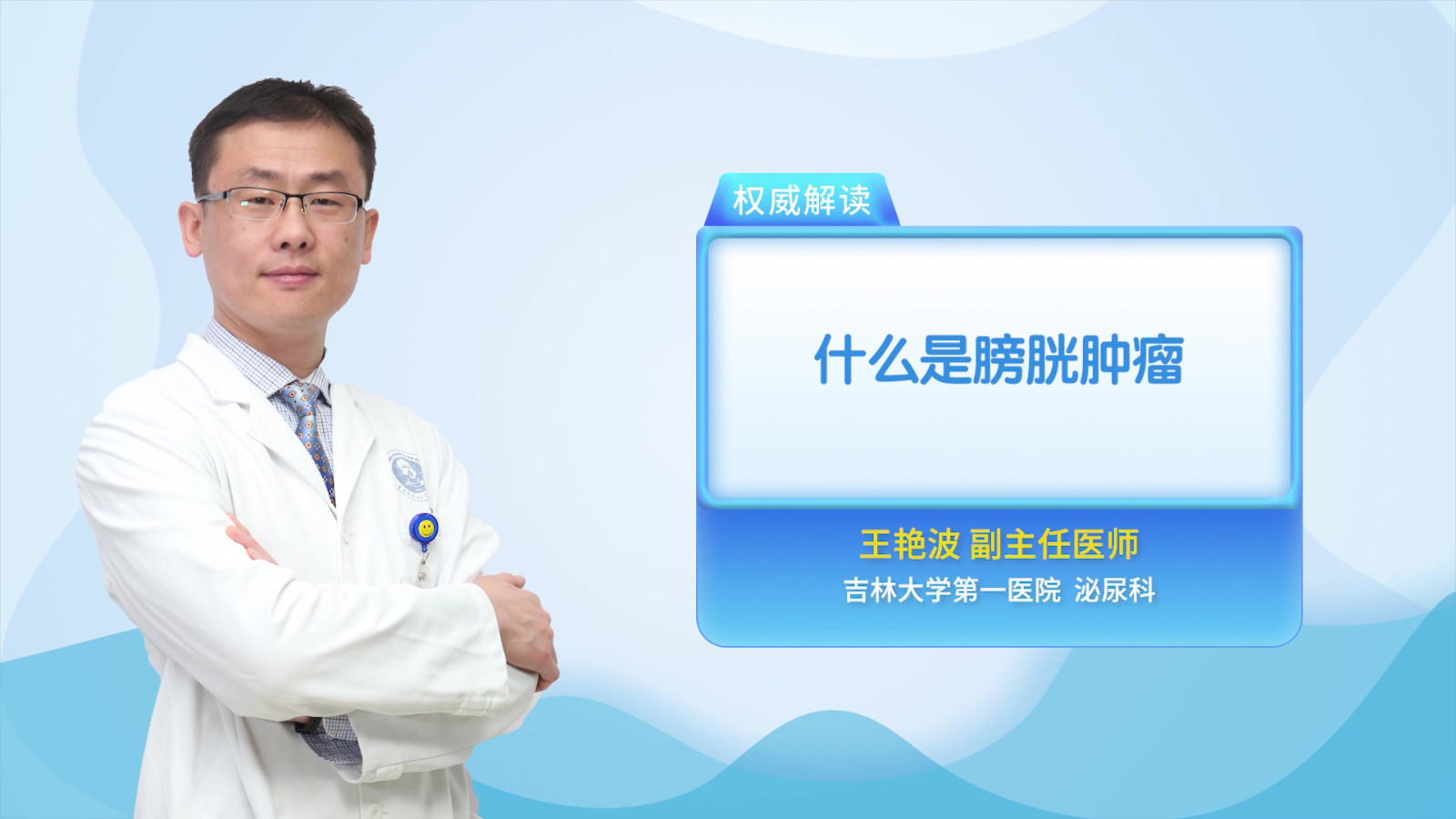 权威解读

什么是膀胱肿瘤

王艳波 副主任医师
吉林大学第一医院 泌尿科